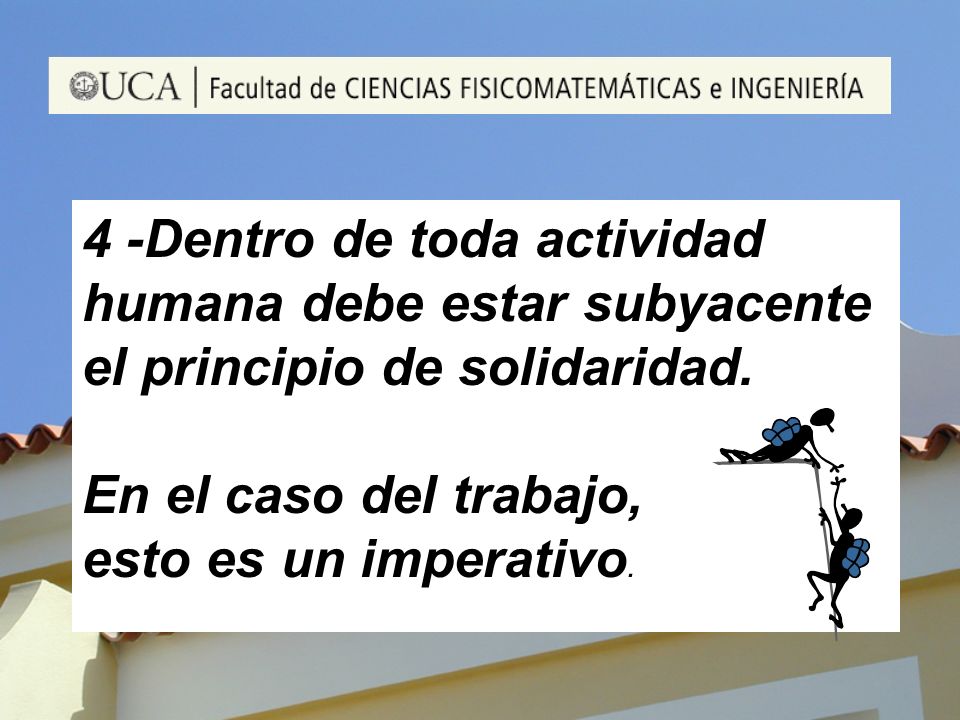 UCA | Facultad de CIENCIAS FISICOMATEMÁTICAS e INGENIERÍA

4 -Dentro de toda actividad humana debe estar subyacente el principio de solidaridad.

En el caso del trabajo, esto es un imperativo.